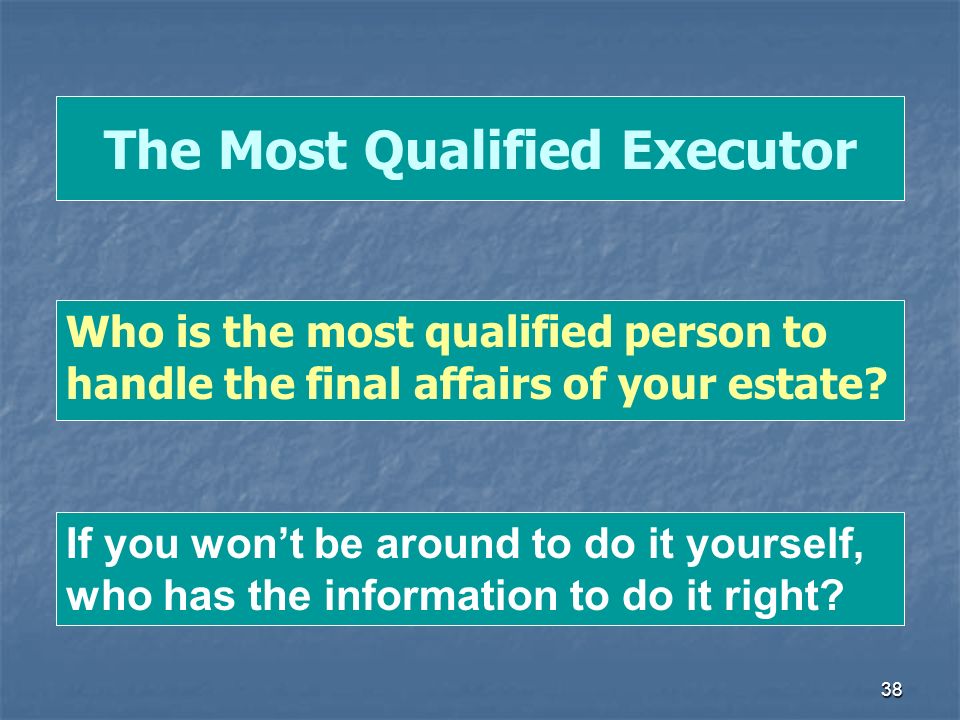 The Most Qualified Executor

Who is the most qualified person to handle the final affairs of your estate?

If you won’t be around to do it yourself, who has the information to do it right?

38